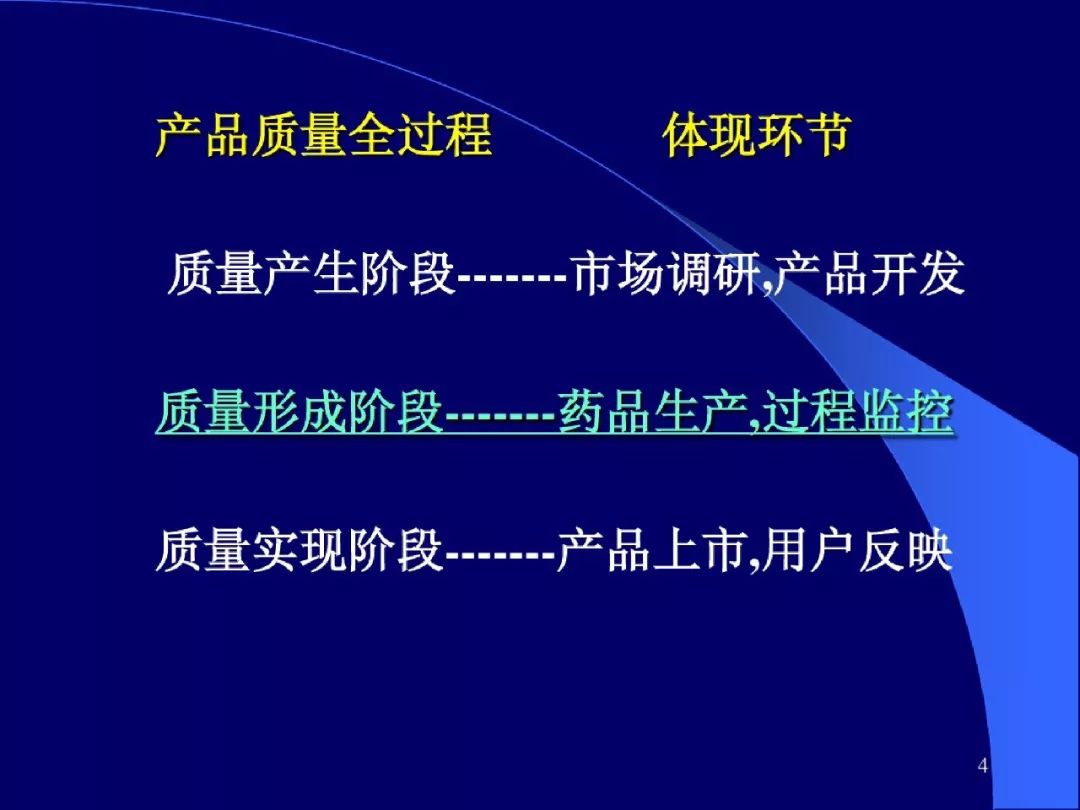 产品质量全过程　　　体现环节

质量产生阶段-------市场调研,产品开发

质量形成阶段-------药品生产,过程监控

质量实现阶段-------产品上市,用户反映

4